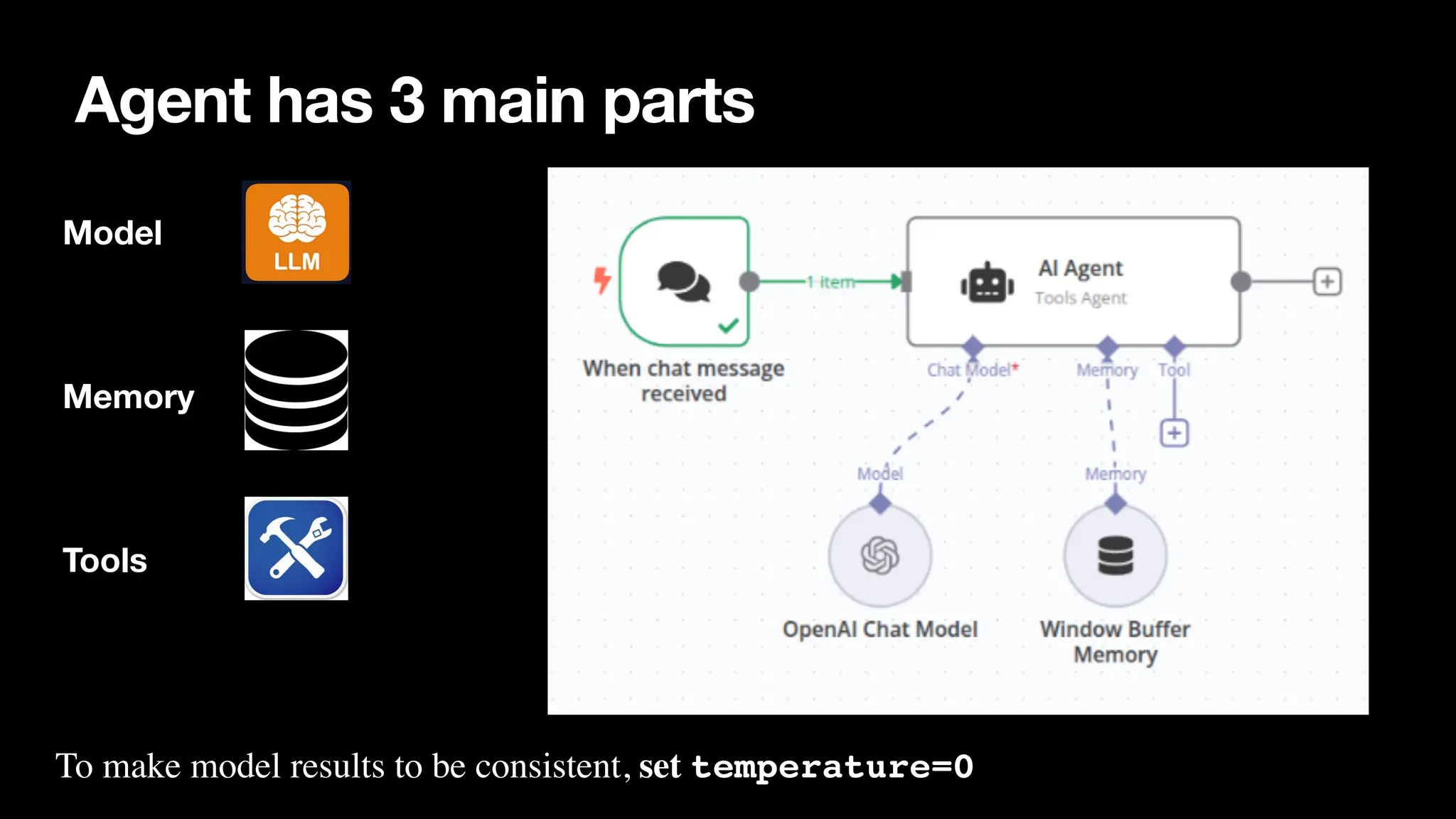 Agent has 3 main parts

Model

LLM

Memory

Tools

When chat message received

1 item

AI Agent
Tools Agent

Chat Model*

Memory

Tool

Model

Memory

OpenAI Chat Model

Window Buffer Memory

To make model results to be consistent, set temperature=0